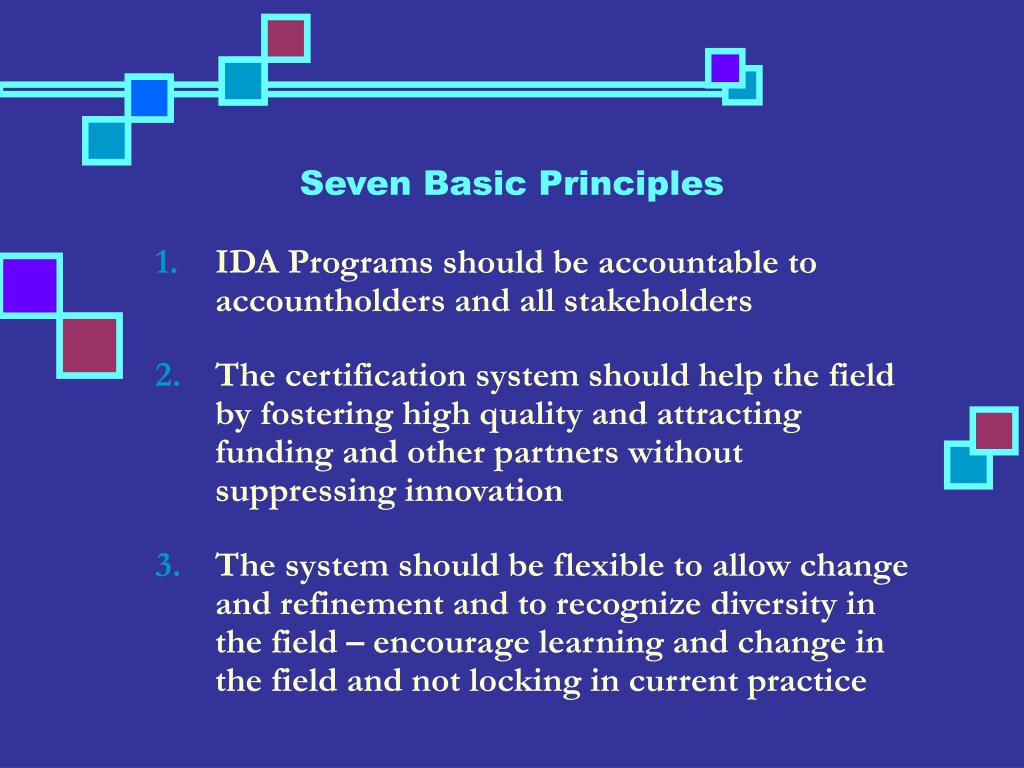 Seven Basic Principles

1. IDA Programs should be accountable to accountholders and all stakeholders

2. The certification system should help the field by fostering high quality and attracting funding and other partners without suppressing innovation

3. The system should be flexible to allow change and refinement and to recognize diversity in the field – encourage learning and change in the field and not locking in current practice